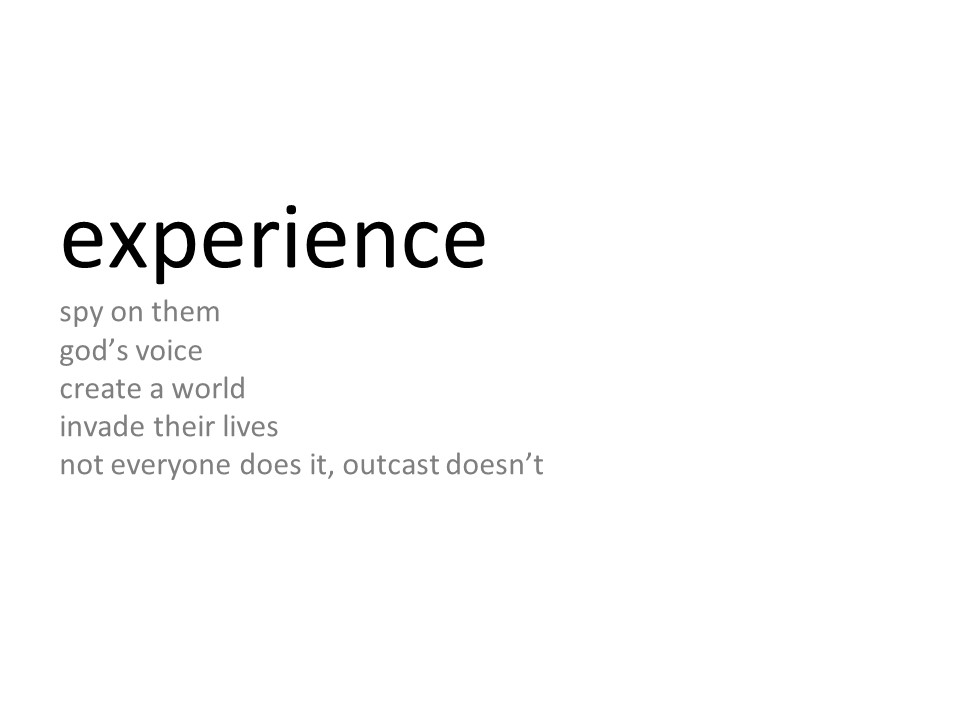 experience

spy on them
god’s voice
create a world
invade their lives
not everyone does it, outcast doesn’t